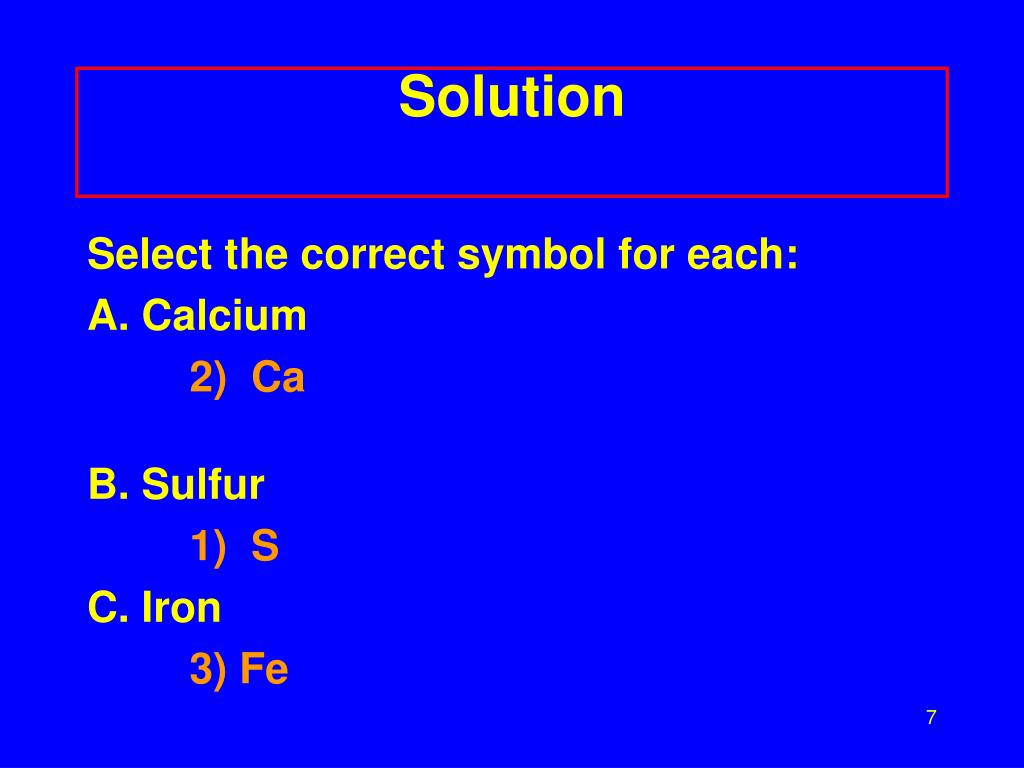 Solution

Select the correct symbol for each:

A. Calcium

2) Ca

B. Sulfur

1) S

C. Iron

3) Fe

7